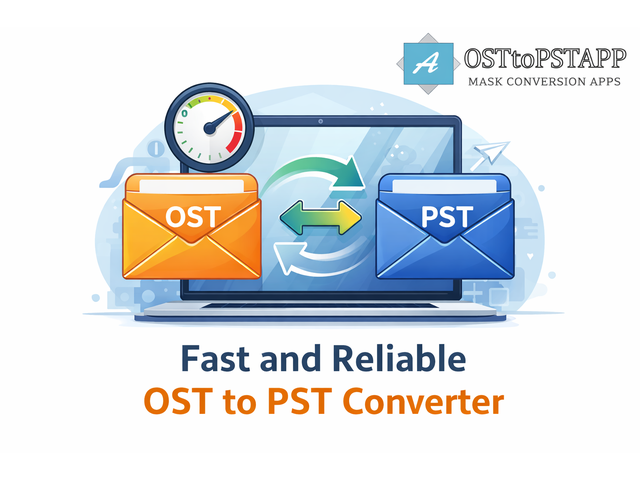 A OSTtoPSTAPP
MASK CONVERSION APPS

OST

PST

Fast and Reliable
OST to PST Converter